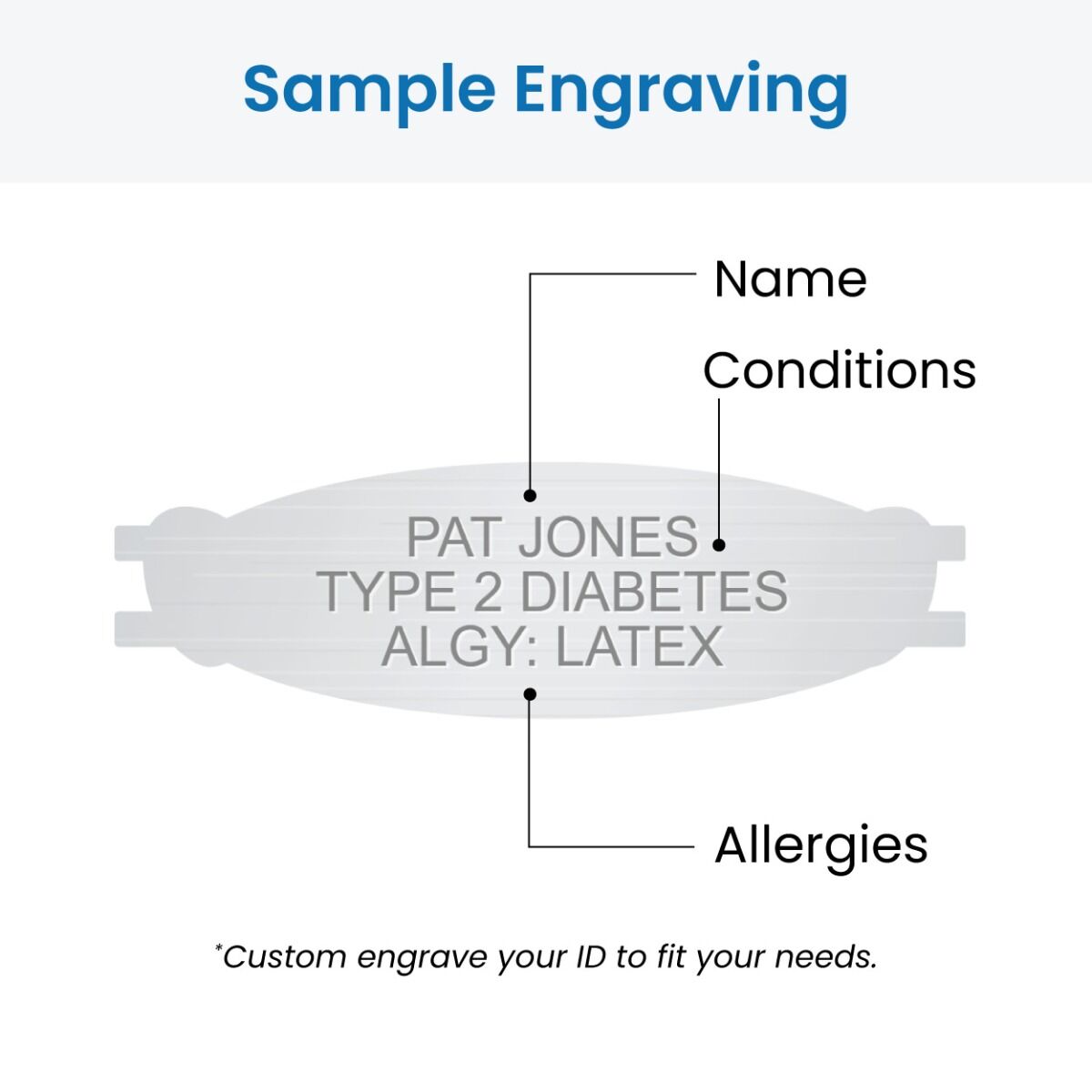 Sample Engraving

Name

Conditions

PAT JONES
TYPE 2 DIABETES
ALGY: LATEX

Allergies

*Custom engrave your ID to fit your needs.